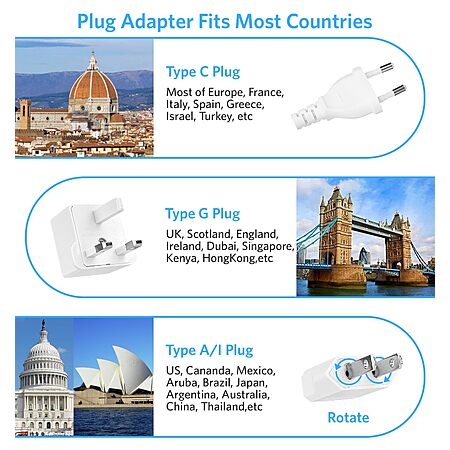 Plug Adapter Fits Most Countries

Type C Plug

Most of Europe, France, Italy, Spain, Greece, Israel, Turkey, etc

Type G Plug

UK, Scotland, England, Ireland, Dubai, Singapore, Kenya, HongKong,etc

Type A/I Plug

US, Cananda, Mexico, Aruba, Brazil, Japan, Argentina, Australia, China, Thailand,etc

Rotate